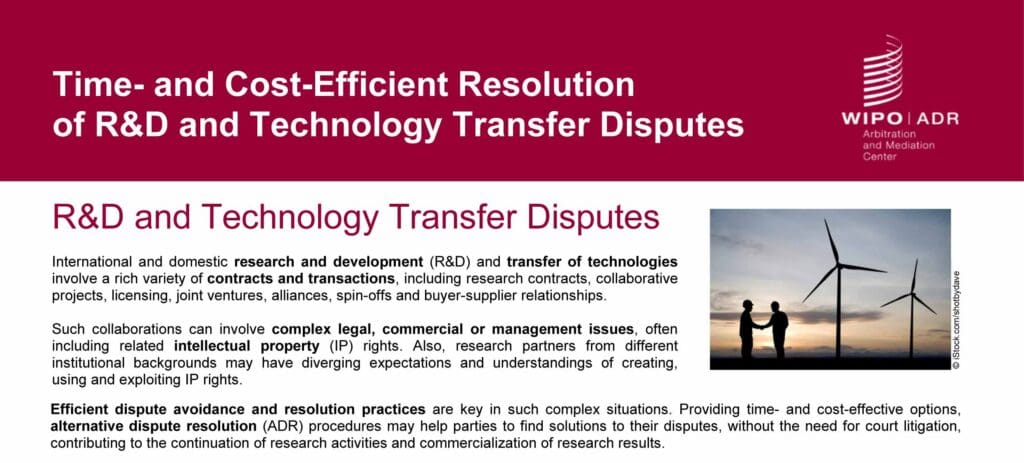 Time- and Cost-Efficient Resolution of R&D and Technology Transfer Disputes

WIPO | ADR
Arbitration and Mediation Center

R&D and Technology Transfer Disputes

International and domestic research and development (R&D) and transfer of technologies involve a rich variety of contracts and transactions, including research contracts, collaborative projects, licensing, joint ventures, alliances, spin-offs and buyer-supplier relationships.

Such collaborations can involve complex legal, commercial or management issues, often including related intellectual property (IP) rights. Also, research partners from different institutional backgrounds may have diverging expectations and understandings of creating, using and exploiting IP rights.

© iStock.com/shotbydave

Efficient dispute avoidance and resolution practices are key in such complex situations. Providing time- and cost-effective options, alternative dispute resolution (ADR) procedures may help parties to find solutions to their disputes, without the need for court litigation, contributing to the continuation of research activities and commercialization of research results.